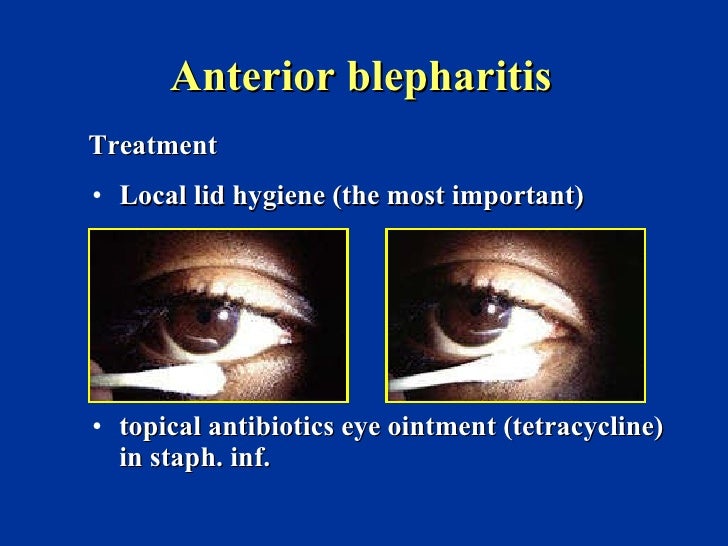 Anterior blepharitis

Treatment

• Local lid hygiene (the most important)

• topical antibiotics eye ointment (tetracycline) in staph. inf.